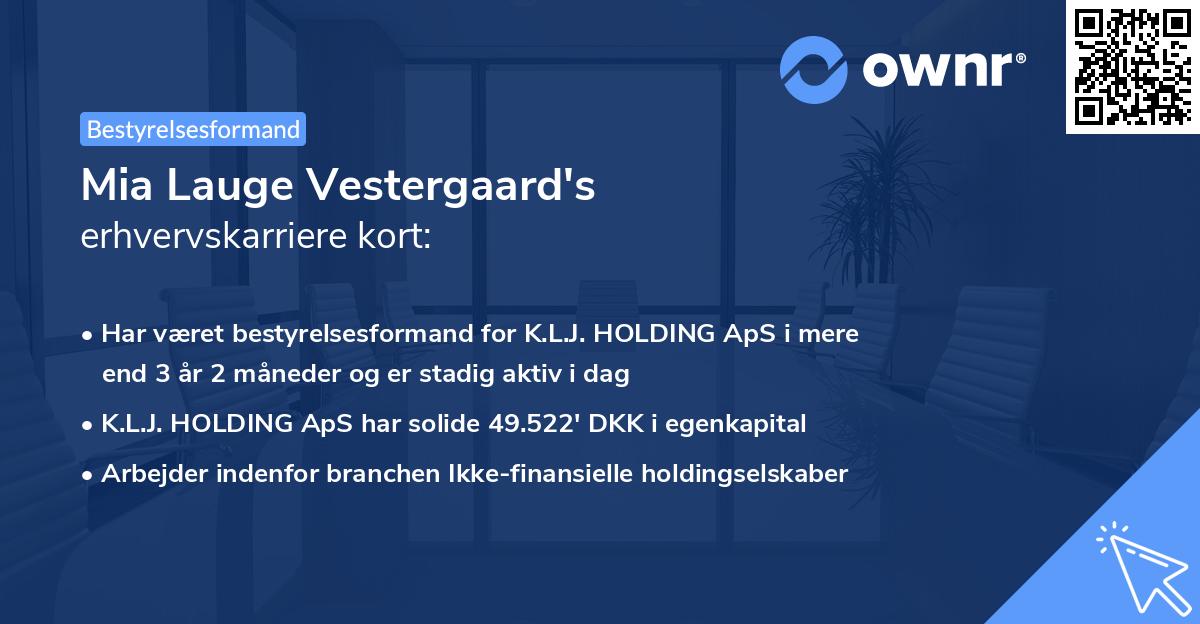 ownr®

Bestyrelsesformand

Mia Lauge Vestergaard's
erhvervskarriere kort:

• Har været bestyrelsesformand for K.L.J. HOLDING ApS i mere end 3 år 2 måneder og er stadig aktiv i dag
• K.L.J. HOLDING ApS har solide 49.522' DKK i egenkapital
• Arbejder indenfor branchen Ikke-finansielle holdingselskaber